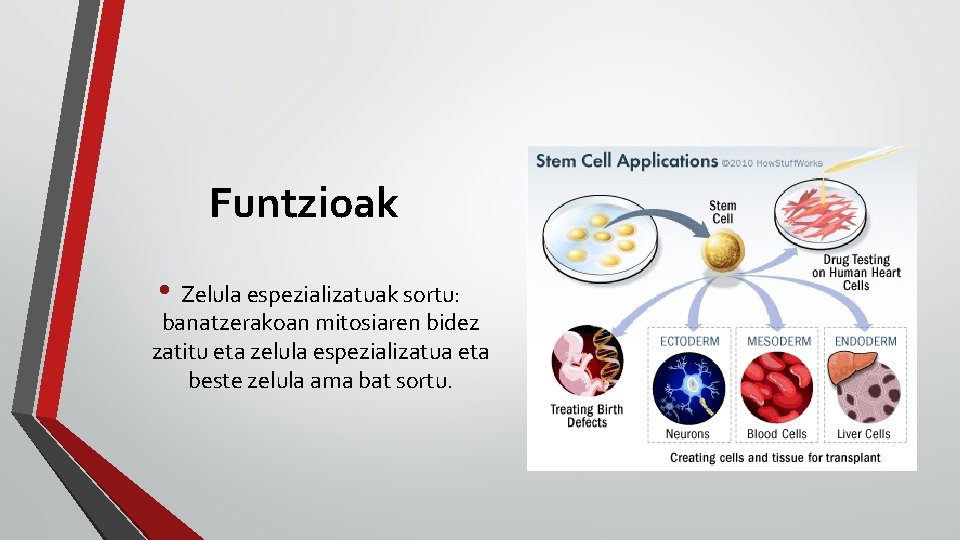 Funtzioak

• Zelula espezializatuak sortu: banatzerakoan mitosiaren bidez zatitu eta zelula espezializatua eta beste zelula ama bat sortu.

Stem Cell Applications ©2010 HowStuffWorks

Stem Cell

Drug Testing on Human Heart Cells

Treating Birth Defects

ECTODERM
Neurons

MESODERM
Blood Cells

ENDODERM
Liver Cells

Creating cells and tissue for transplant